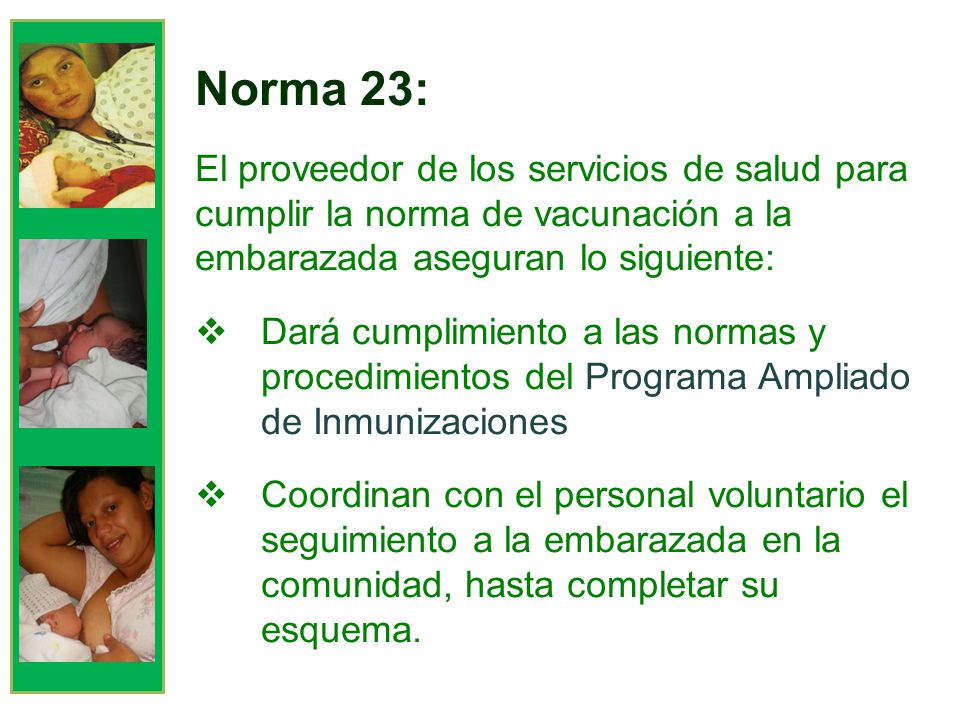 Norma 23:

El proveedor de los servicios de salud para cumplir la norma de vacunación a la embarazada aseguran lo siguiente:

❖ Dará cumplimiento a las normas y procedimientos del Programa Ampliado de Inmunizaciones

❖ Coordinan con el personal voluntario el seguimiento a la embarazada en la comunidad, hasta completar su esquema.